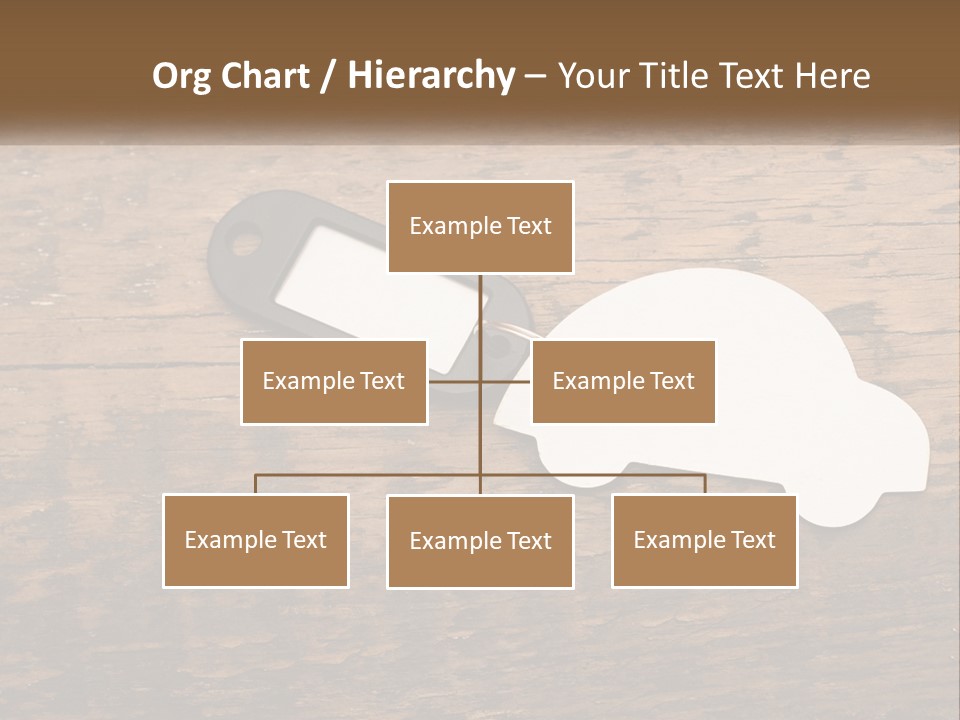 Org Chart / Hierarchy – Your Title Text Here

Example Text

Example Text

Example Text

Example Text

Example Text

Example Text